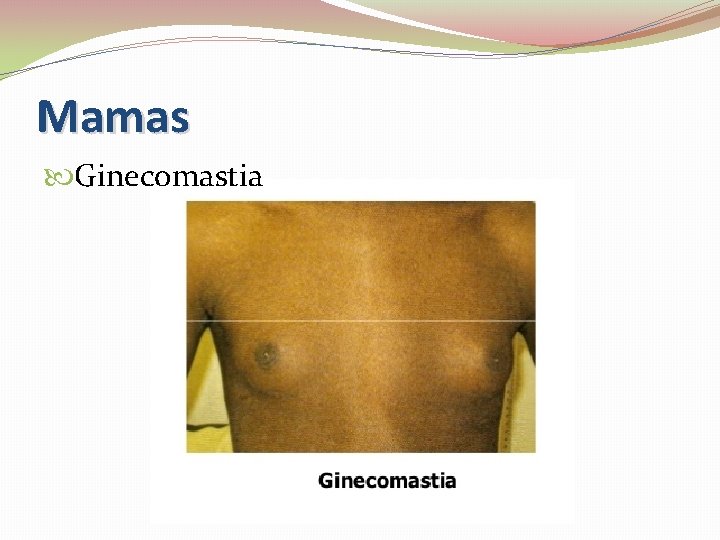 Mamas

Ginecomastia

Ginecomastia